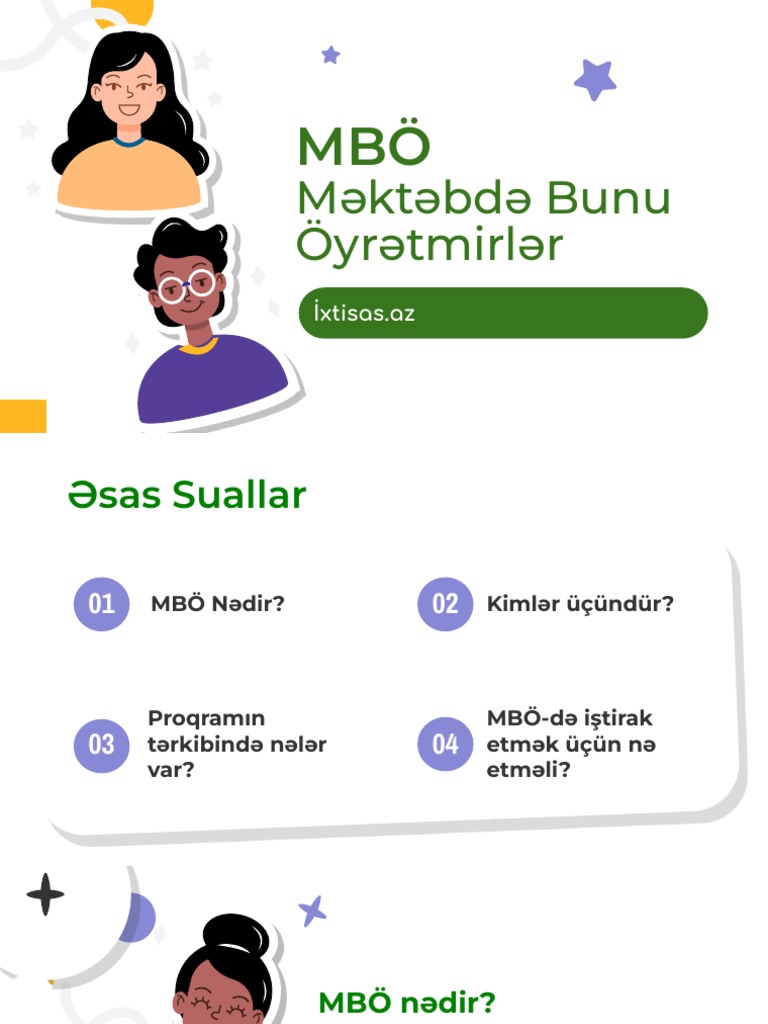 MBÖ
Məktəbdə Bunu Öyrətmirlər

İxtisas.az

Əsas Suallar

01 MBÖ Nədir?

02 Kimlər üçündür?

03 Proqramın tərkibində nələr var?

04 MBÖ-də iştirak etmək üçün nə etməli?

MBÖ nədir?